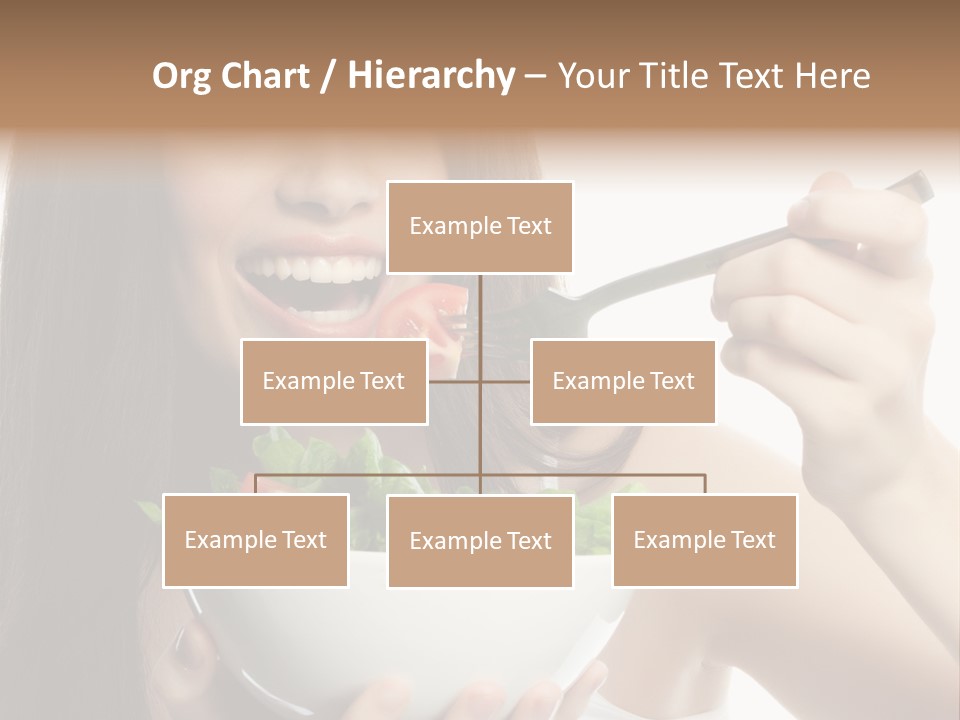 Org Chart / Hierarchy – Your Title Text Here

Example Text

Example Text

Example Text

Example Text

Example Text

Example Text